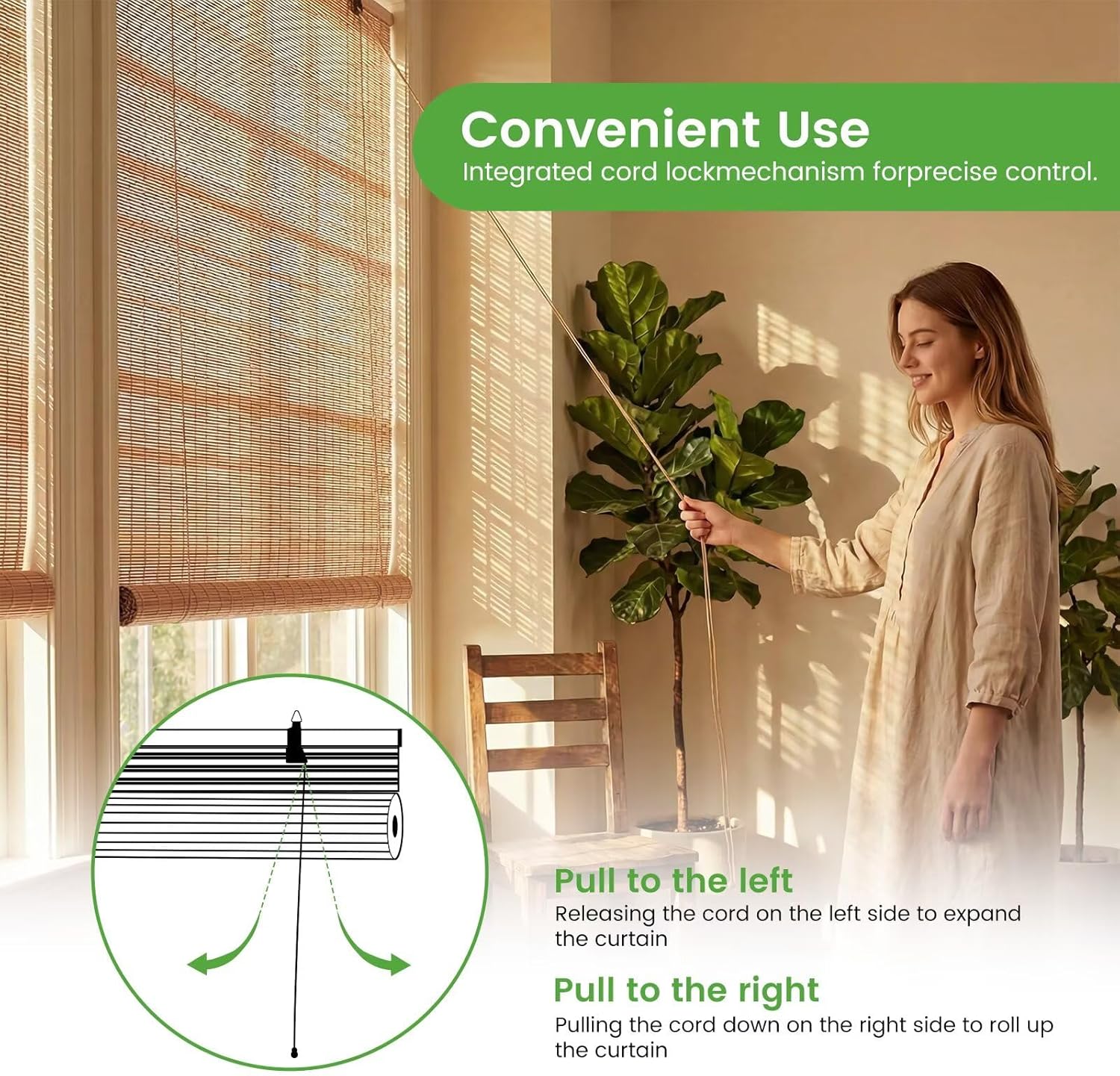 Convenient Use
Integrated cord lockmechanism forprecise control.

Pull to the left
Releasing the cord on the left side to expand the curtain

Pull to the right
Pulling the cord down on the right side to roll up the curtain